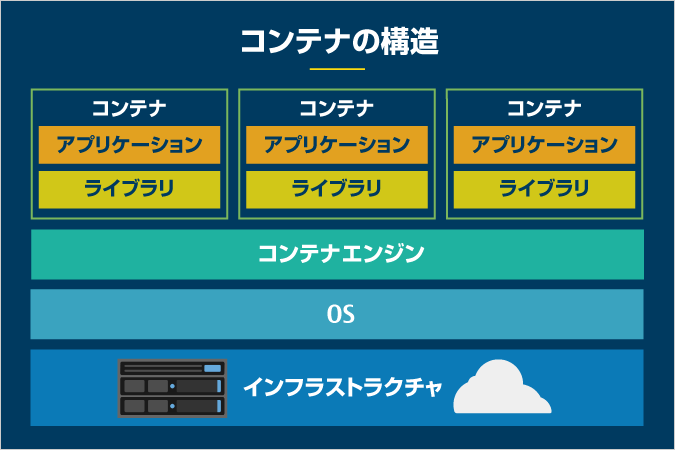 コンテナの構造

コンテナ
アプリケーション
ライブラリ

コンテナ
アプリケーション
ライブラリ

コンテナ
アプリケーション
ライブラリ

コンテナエンジン

OS

インフラストラクチャ